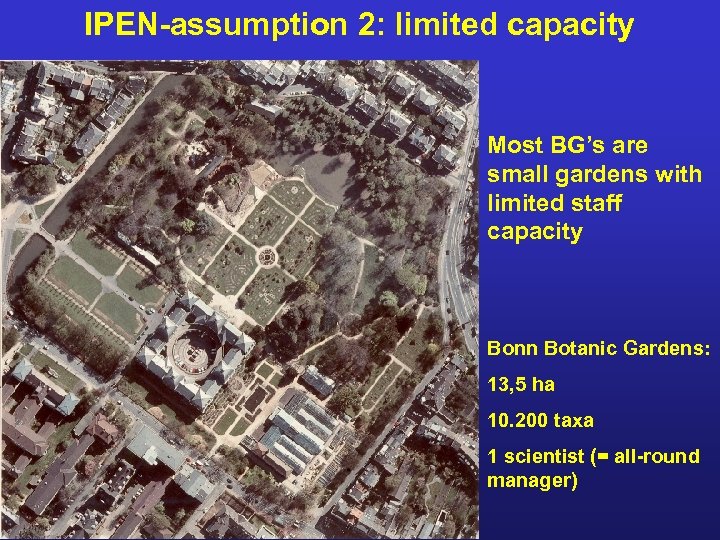 IPEN-assumption 2: limited capacity

Most BG's are small gardens with limited staff capacity

Bonn Botanic Gardens:

13,5 ha

10.200 taxa

1 scientist (= all-round manager)